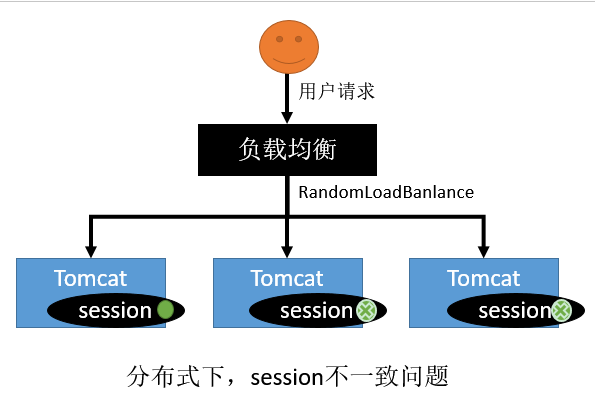 用户请求

负载均衡

RandomLoadBanlance

Tomcat
session

Tomcat
session

Tomcat
session

分布式下，session不一致问题